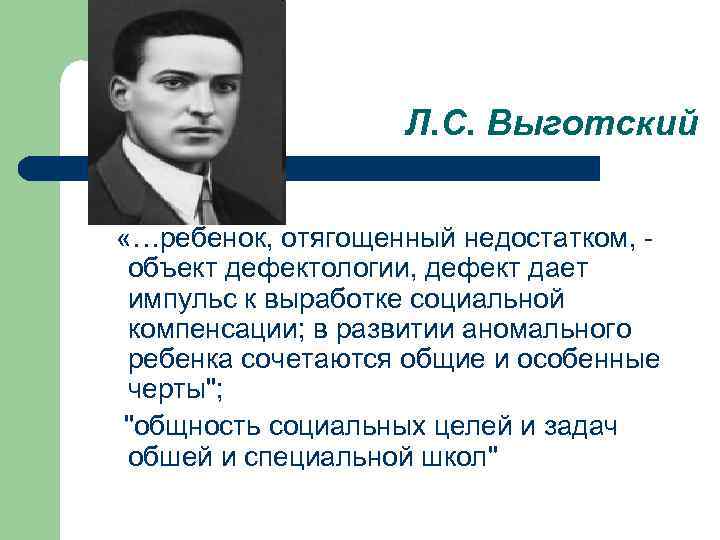 Л.С. Выготский

«…ребенок, отягощенный недостатком, - объект дефектологии, дефект дает импульс к выработке социальной компенсации; в развитии аномального ребенка сочетаются общие и особенные черты";

"общность социальных целей и задач обшей и специальной школ"